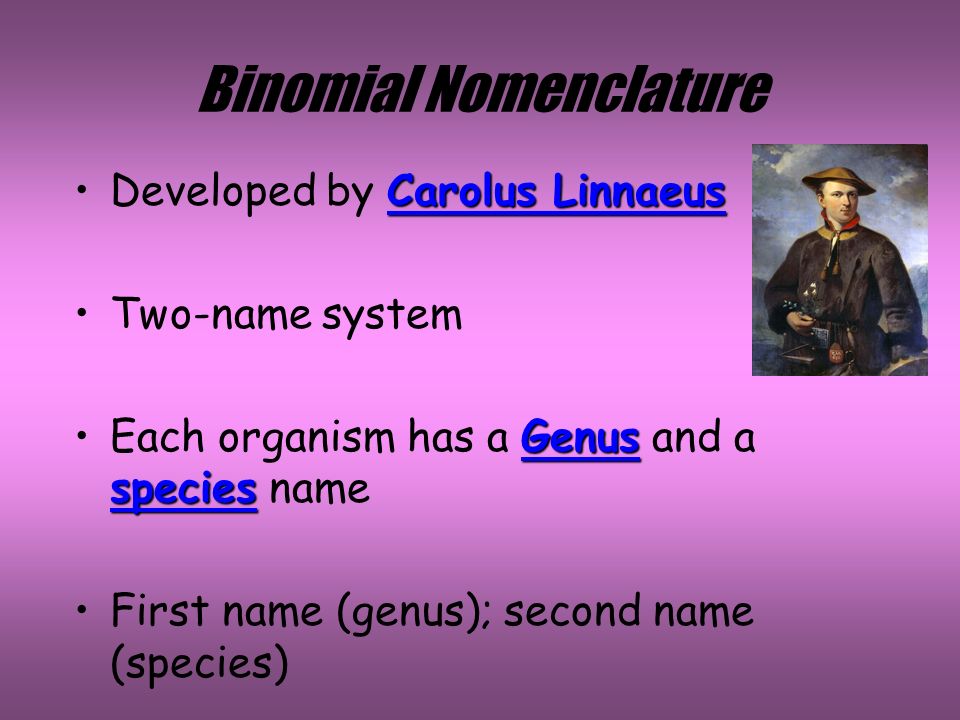 Binomial Nomenclature

• Developed by Carolus Linnaeus

• Two-name system

• Each organism has a Genus and a species name

• First name (genus); second name (species)